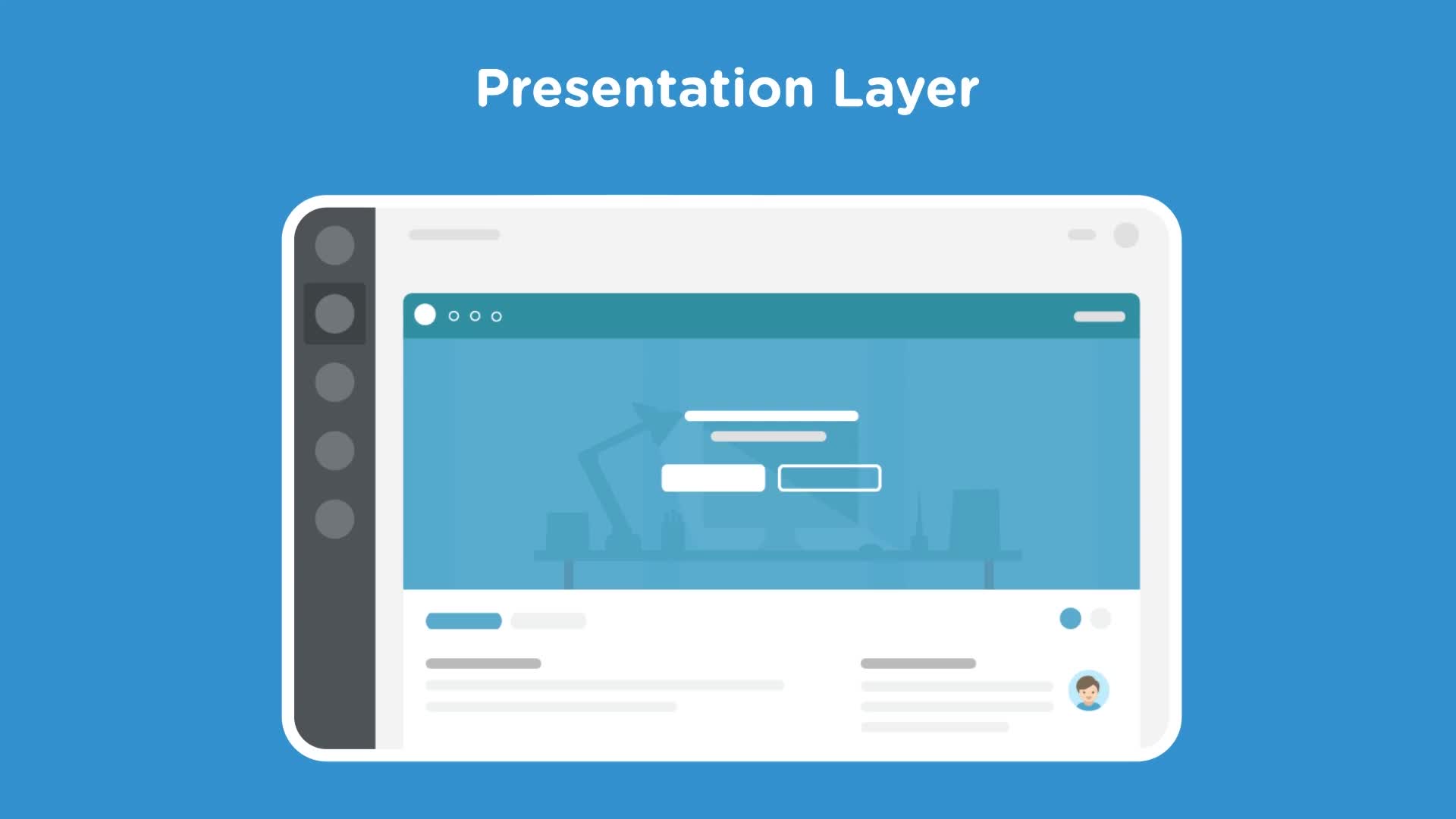 Presentation Layer